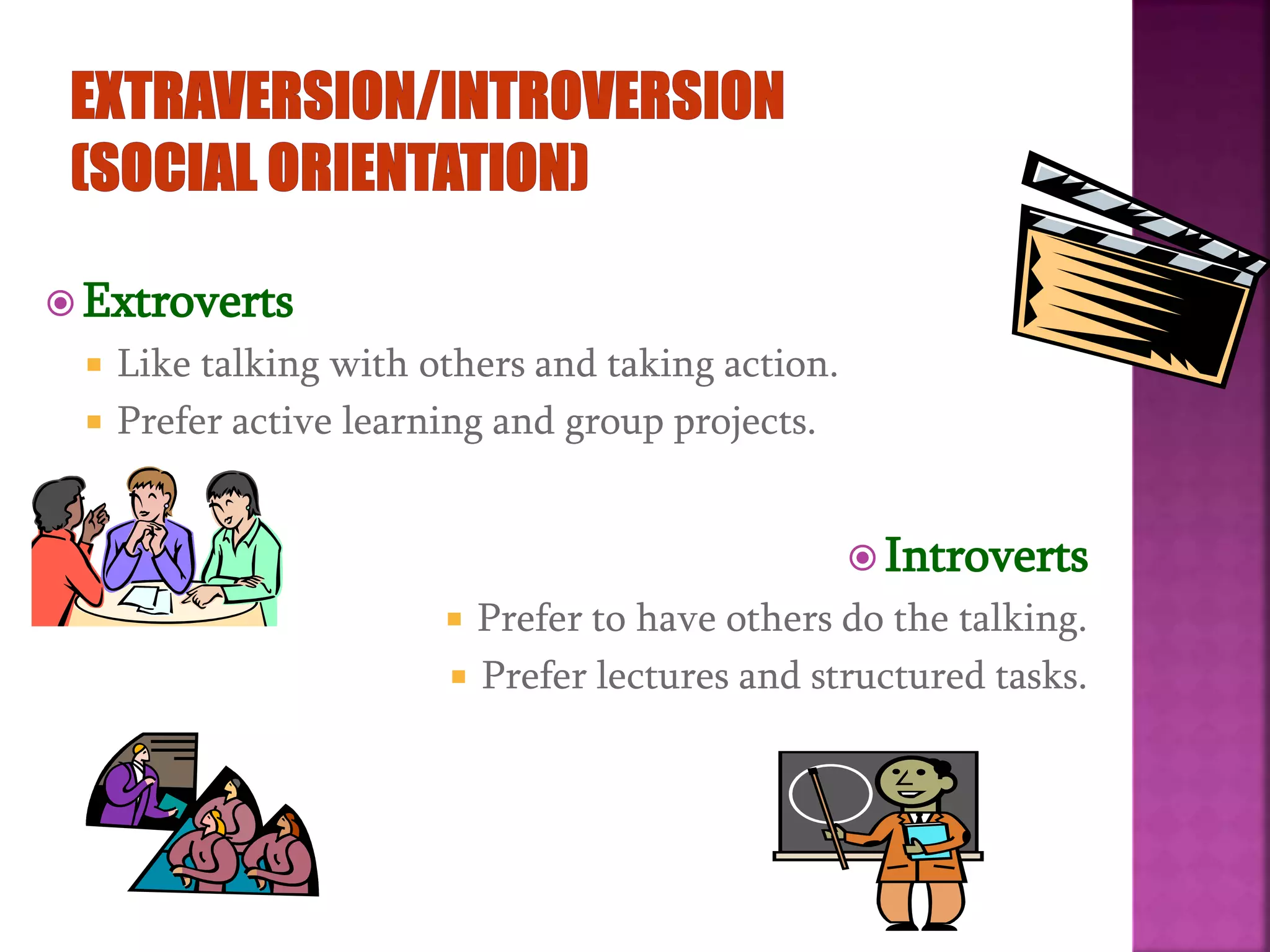 EXTRAVERSION/INTROVERSION (SOCIAL ORIENTATION)

Extroverts
Like talking with others and taking action.
Prefer active learning and group projects.

Introverts
Prefer to have others do the talking.
Prefer lectures and structured tasks.